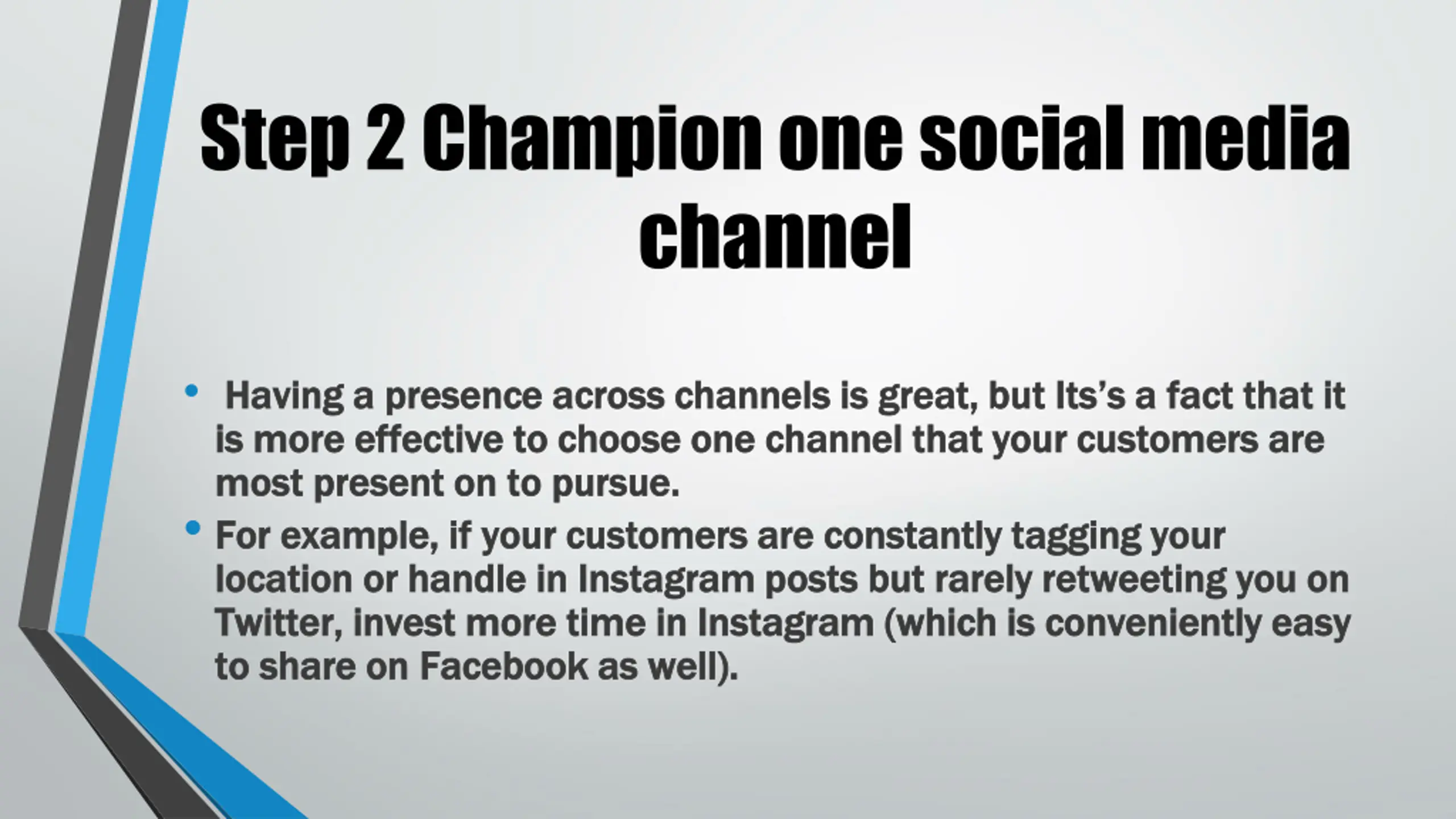 Step 2 Champion one social media channel

• Having a presence across channels is great, but Its's a fact that it is more effective to choose one channel that your customers are most present on to pursue.

• For example, if your customers are constantly tagging your location or handle in Instagram posts but rarely retweeting you on Twitter, invest more time in Instagram (which is conveniently easy to share on Facebook as well).